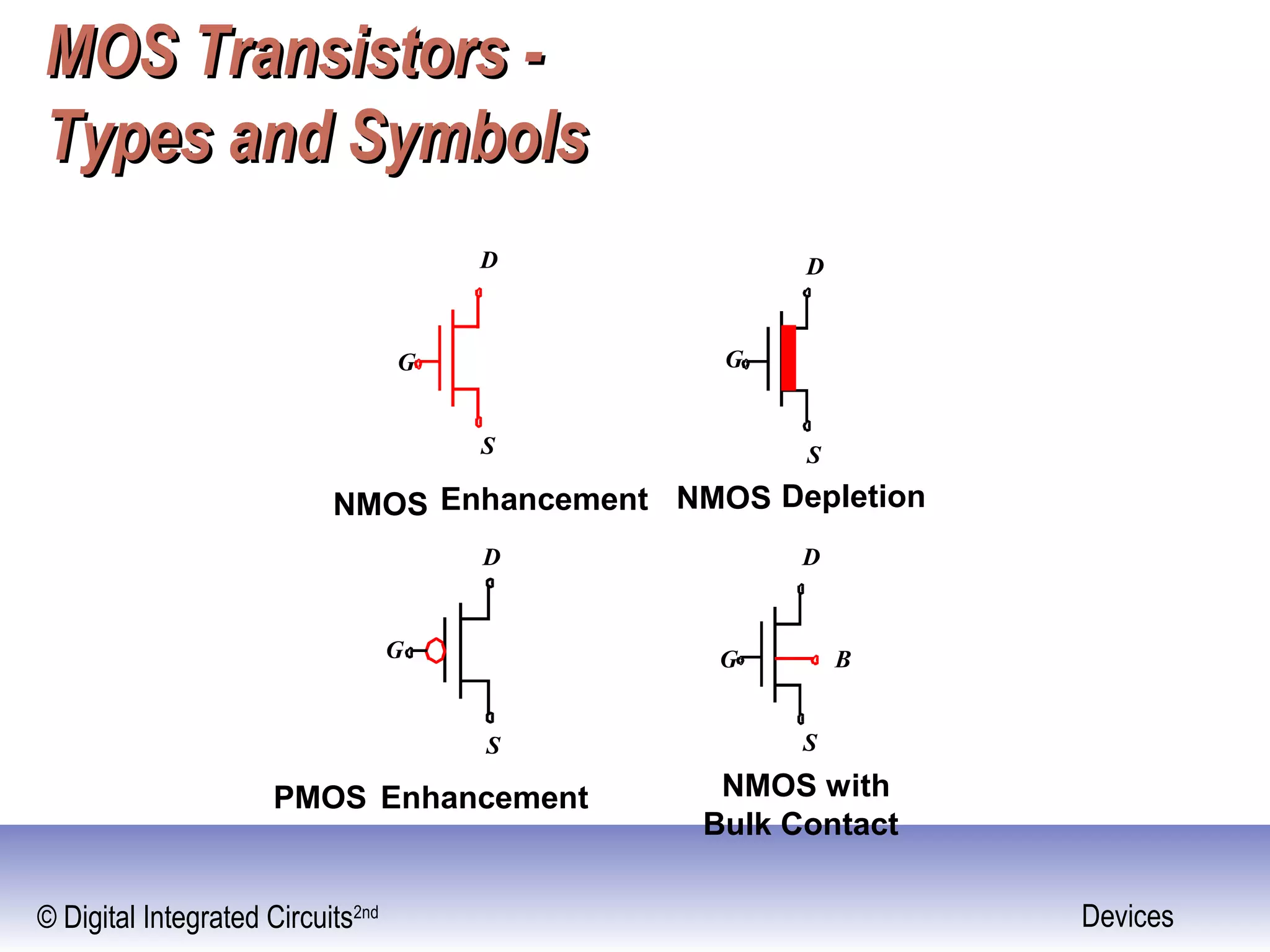 MOS Transistors - Types and Symbols

D
G
S
NMOS Enhancement

D
G
S
NMOS Depletion

D
G
S
PMOS Enhancement

D
G
B
S
NMOS with Bulk Contact

© Digital Integrated Circuits$^{2nd}$

Devices